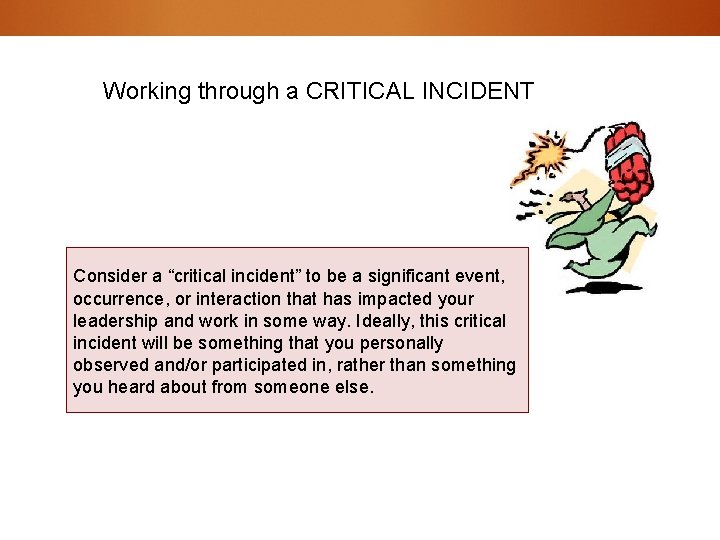 Working through a CRITICAL INCIDENT

Consider a “critical incident” to be a significant event, occurrence, or interaction that has impacted your leadership and work in some way. Ideally, this critical incident will be something that you personally observed and/or participated in, rather than something you heard about from someone else.